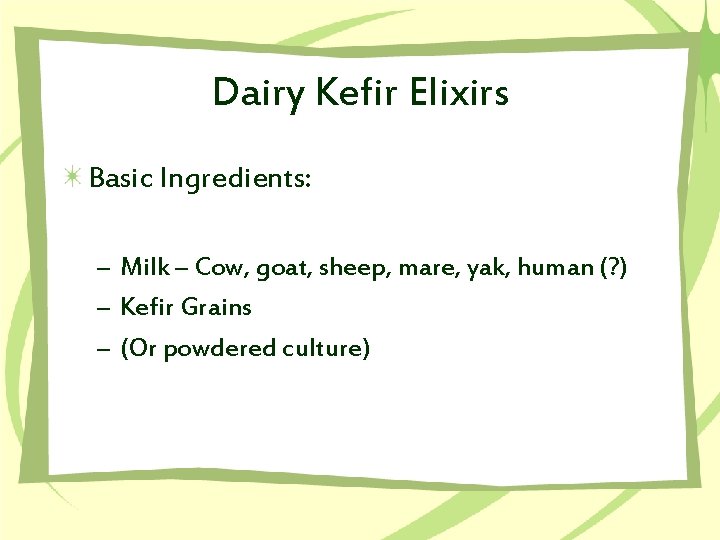 Dairy Kefir Elixirs

Basic Ingredients:

– Milk – Cow, goat, sheep, mare, yak, human (?)
– Kefir Grains
– (Or powdered culture)